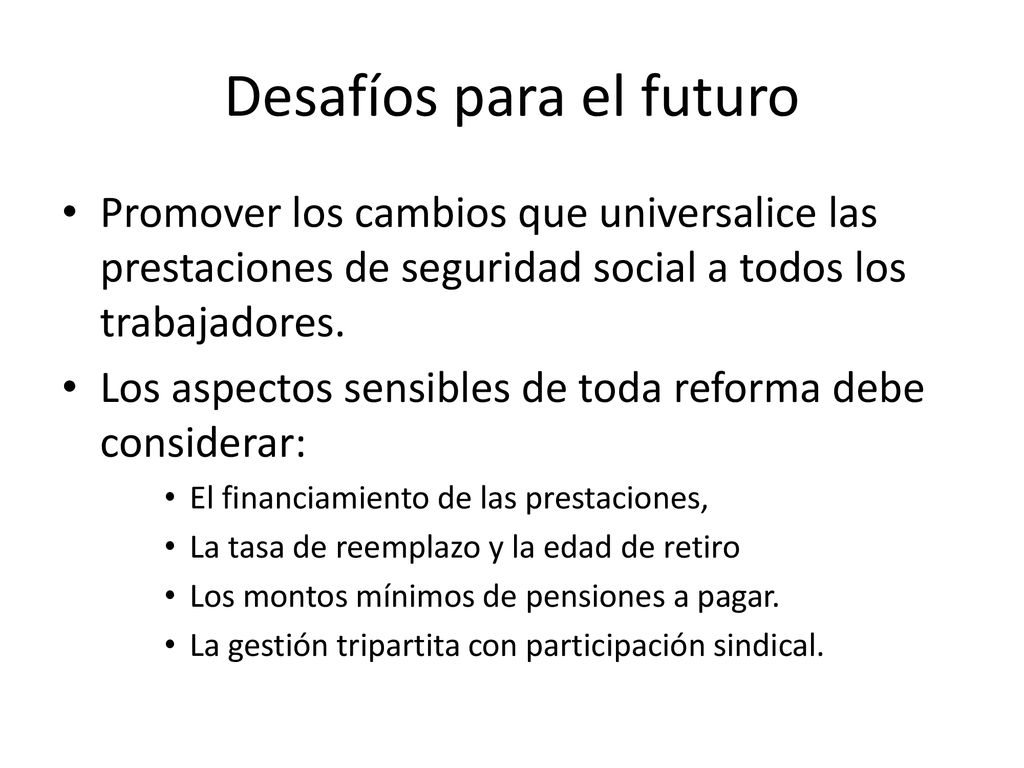 Desafíos para el futuro

• Promover los cambios que universalice las prestaciones de seguridad social a todos los trabajadores.
• Los aspectos sensibles de toda reforma debe considerar:
  • El financiamiento de las prestaciones,
  • La tasa de reemplazo y la edad de retiro
  • Los montos mínimos de pensiones a pagar.
  • La gestión tripartita con participación sindical.